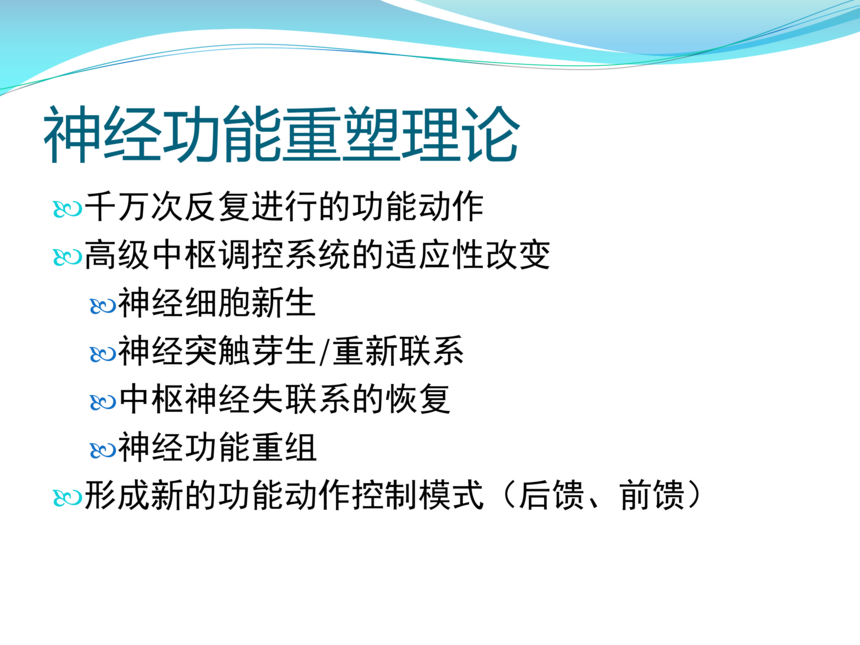 神经功能重塑理论

千万次反复进行的功能动作

高级中枢调控系统的适应性改变

神经细胞新生

神经突触芽生/重新联系

中枢神经失联系的恢复

神经功能重组

形成新的功能动作控制模式（后馈、前馈）